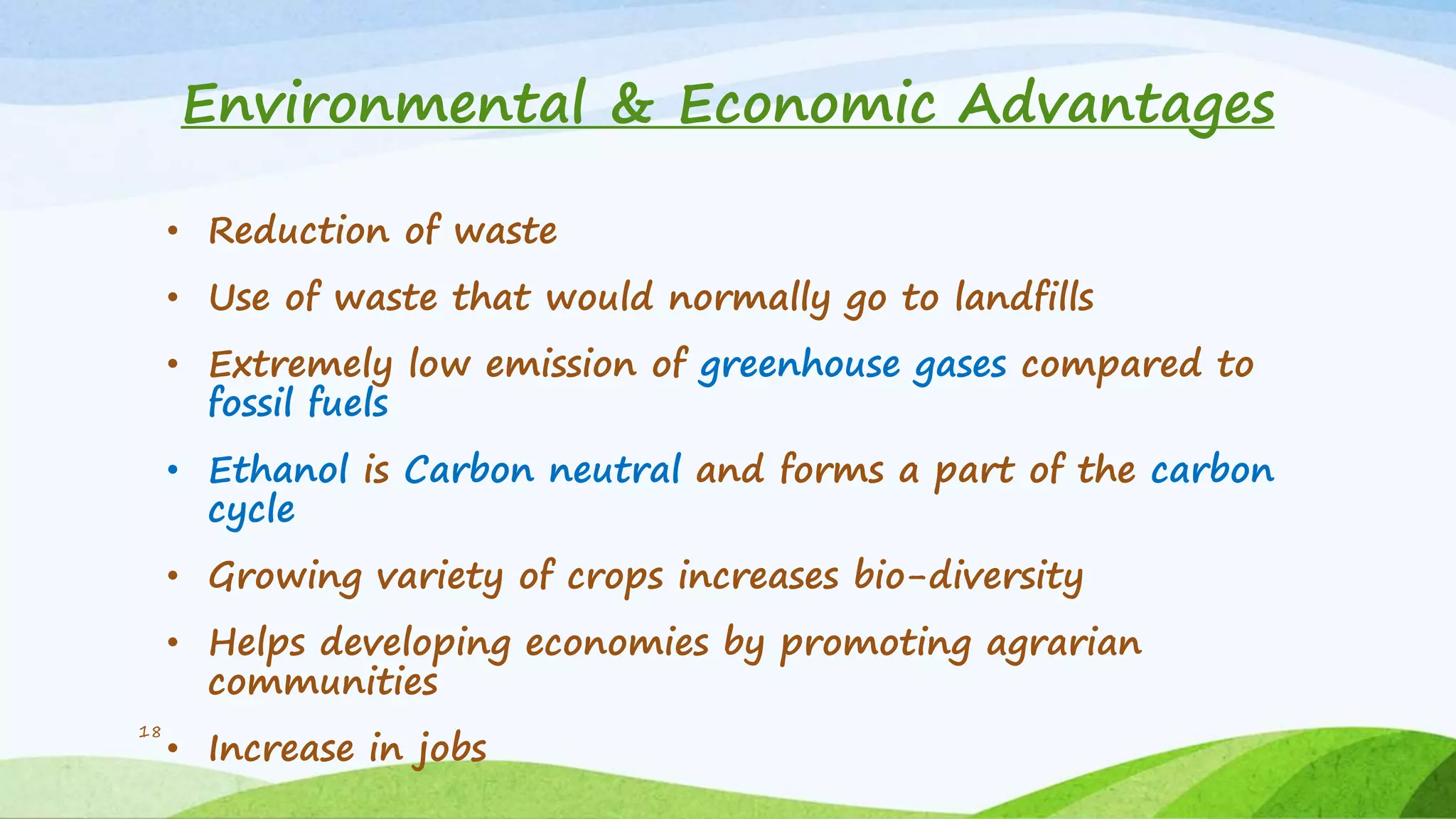 Environmental & Economic Advantages

• Reduction of waste

• Use of waste that would normally go to landfills

• Extremely low emission of greenhouse gases compared to fossil fuels

• Ethanol is Carbon neutral and forms a part of the carbon cycle

• Growing variety of crops increases bio-diversity

• Helps developing economies by promoting agrarian communities

18

• Increase in jobs